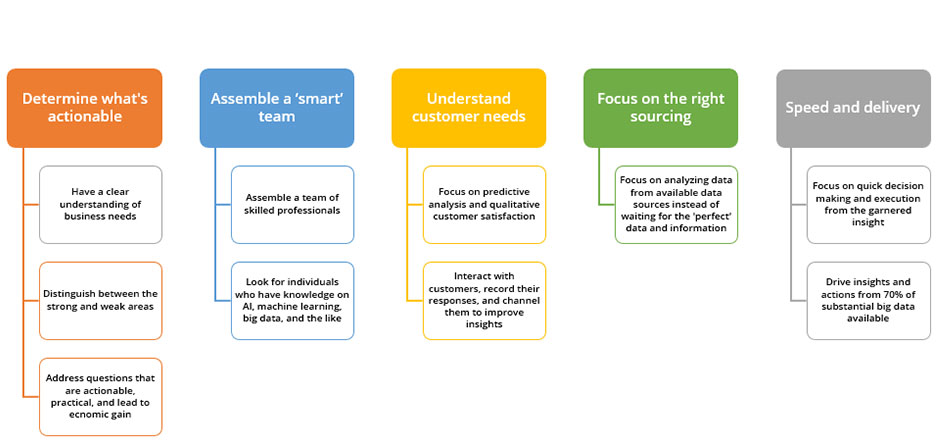 Determine what's actionable

Have a clear understanding of business needs

Distinguish between the strong and weak areas

Address questions that are actionable, practical, and lead to ecnomic gain

Assemble a 'smart' team

Assemble a team of skilled professionals

Look for individuals who have knowledge on AI, machine learning, big data, and the like

Understand customer needs

Focus on predictive analysis and qualitative customer satisfaction

Interact with customers, record their responses, and channel them to improve insights

Focus on the right sourcing

Focus on analyzing data from available data sources instead of waiting for the 'perfect' data and information

Speed and delivery

Focus on quick decision making and execution from the garnered insight

Drive insights and actions from 70% of substantial big data available